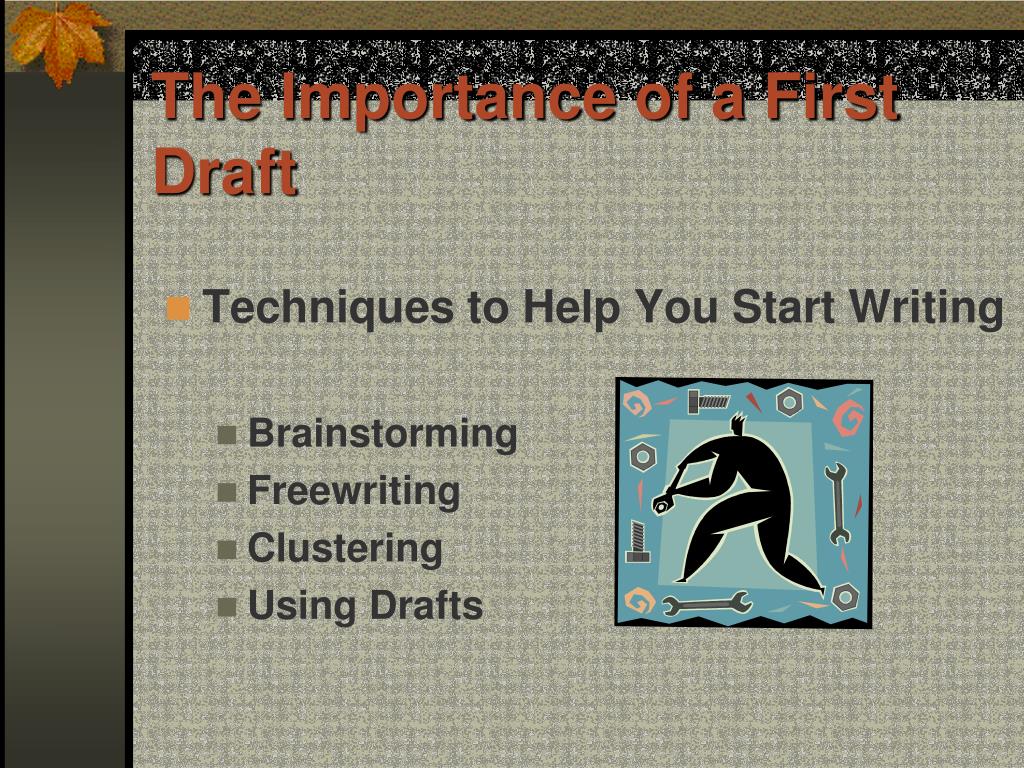 The Importance of a First Draft

Techniques to Help You Start Writing

Brainstorming
Freewriting
Clustering
Using Drafts